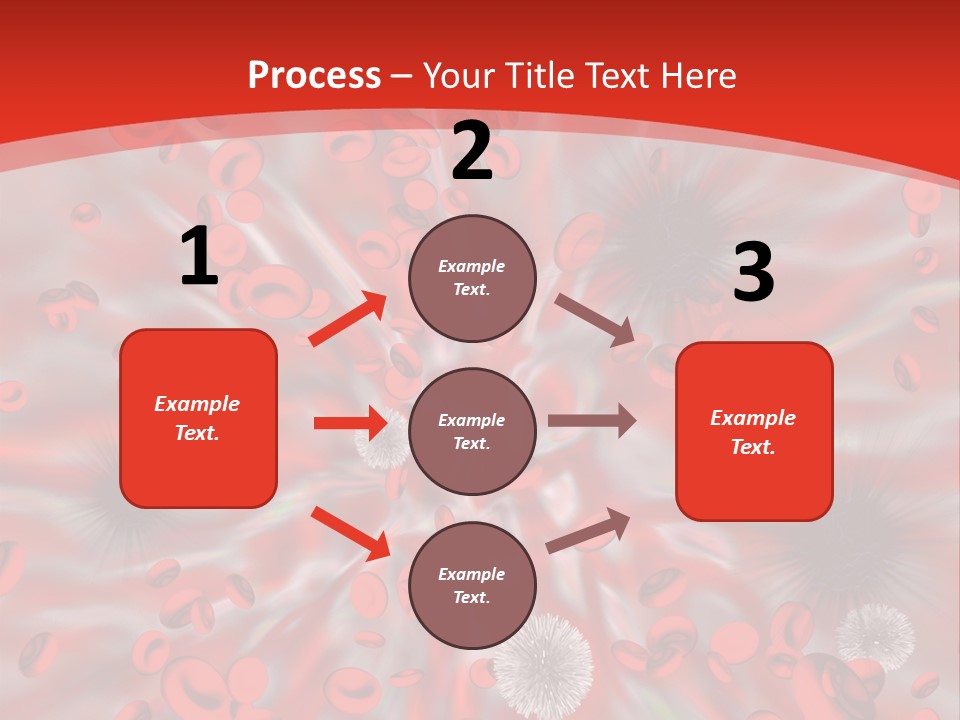 Process – Your Title Text Here

1

Example Text.

2

Example Text.

Example Text.

Example Text.

3

Example Text.